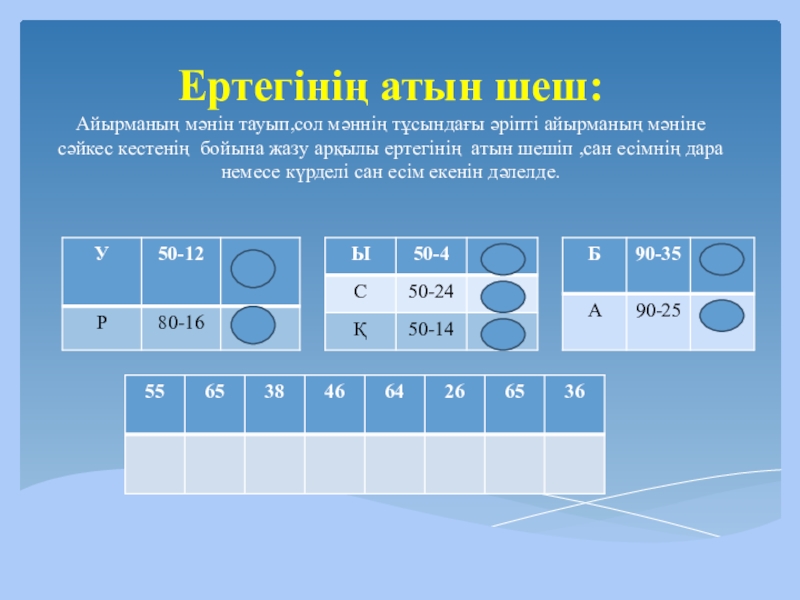 Ертегінің атын шеш:

Айырманың мәнін тауып,сол мәннің тұсындағы әріпті айырманың мәніне сәйкес кестенің бойына жазу арқылы ертегінің атын шешіп ,сан есімнің дара немесе күрделі сан есім екенін дәлелде.

| У | 50-12 |  |
|---|---|---|
| Р | 80-16 |  |

| Ы | 50-4 |  |
|---|---|---|
| С | 50-24 |  |
| Қ | 50-14 |  |

| Б | 90-35 |  |
|---|---|---|
| А | 90-25 |  |

| 55 | 65 | 38 | 46 | 64 | 26 | 65 | 36 |
|---|---|---|---|---|---|---|---|
|  |  |  |  |  |  |  |  |